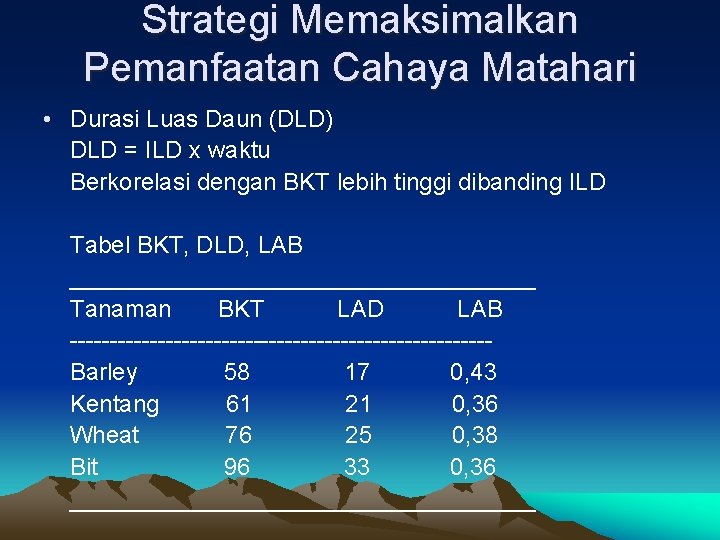 Strategi Memaksimalkan Pemanfaatan Cahaya Matahari

• Durasi Luas Daun (DLD)
DLD = ILD x waktu
Berkorelasi dengan BKT lebih tinggi dibanding ILD

Tabel BKT, DLD, LAB

| Tanaman | BKT | LAD | LAB |
|---|---|---|---|
| Barley | 58 | 17 | 0,43 |
| Kentang | 61 | 21 | 0,36 |
| Wheat | 76 | 25 | 0,38 |
| Bit | 96 | 33 | 0,36 |